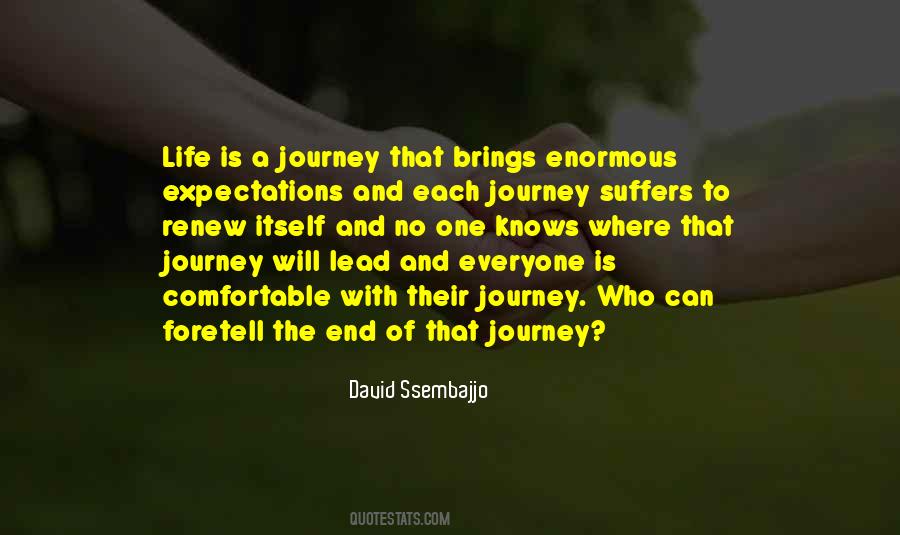 Life is a journey that brings enormous expectations and each journey suffers to renew itself and no one knows where that journey will lead and everyone is comfortable with their journey. Who can foretell the end of that journey?

David Ssembajjo

QUOTESTATS.COM